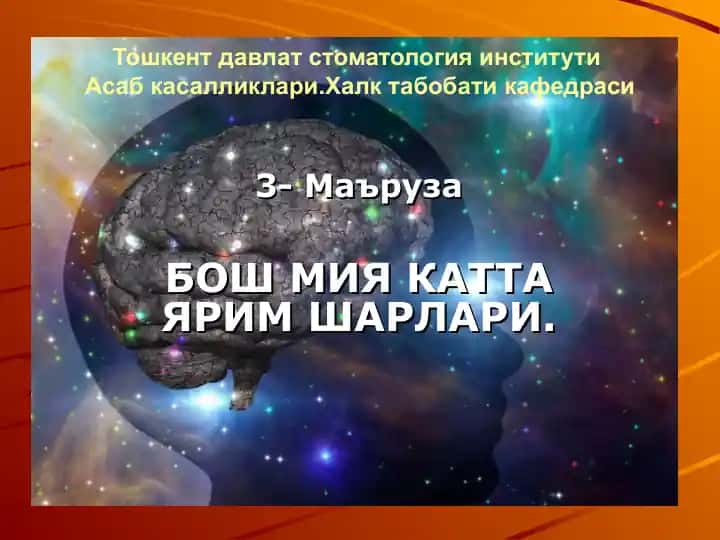 Тошкент давлат стоматология институти
Асаб касалликлари.Халк табобати кафедраси

3- Маъруза

БОШ МИЯ КАТТА ЯРИМ ШАРЛАРИ.